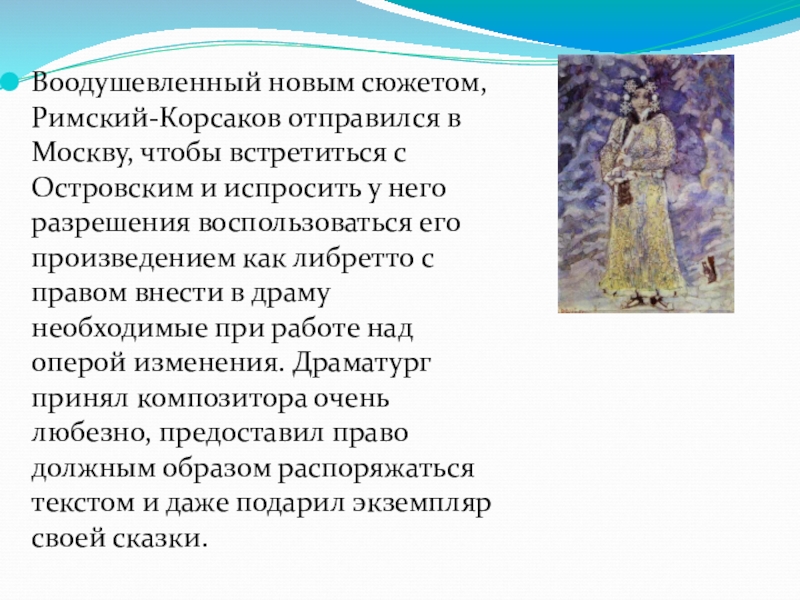 Воодушевленный новым сюжетом, Римский-Корсаков отправился в Москву, чтобы встретиться с Островским и испросить у него разрешения воспользоваться его произведением как либретто с правом внести в драму необходимые при работе над оперой изменения. Драматург принял композитора очень любезно, предоставил право должным образом распоряжаться текстом и даже подарил экземпляр своей сказки.